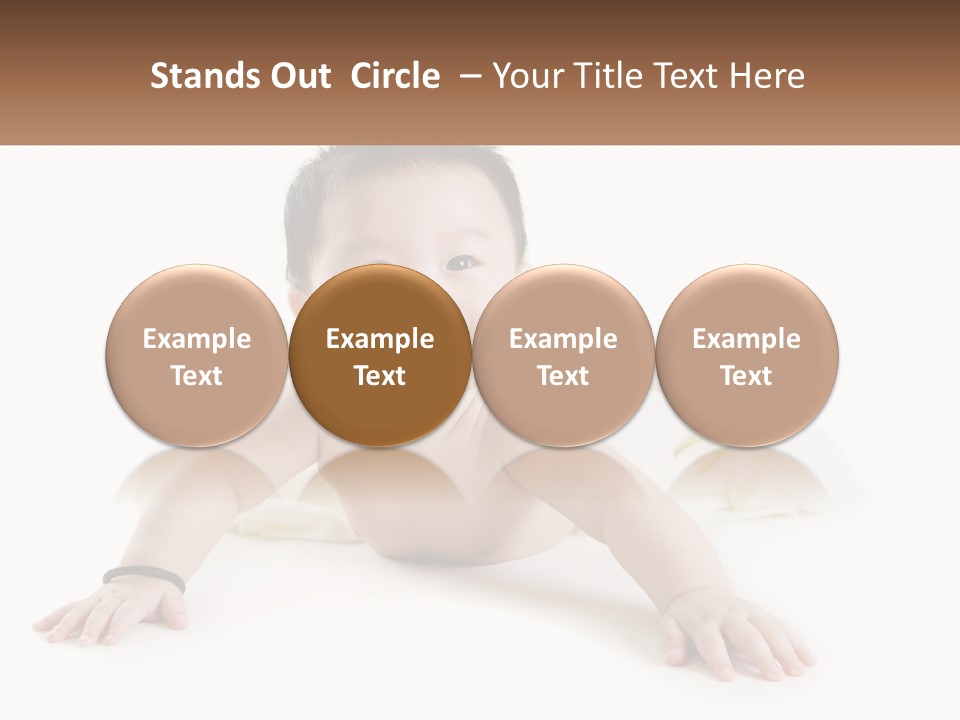 Stands Out Circle – Your Title Text Here

Example Text

Example Text

Example Text

Example Text